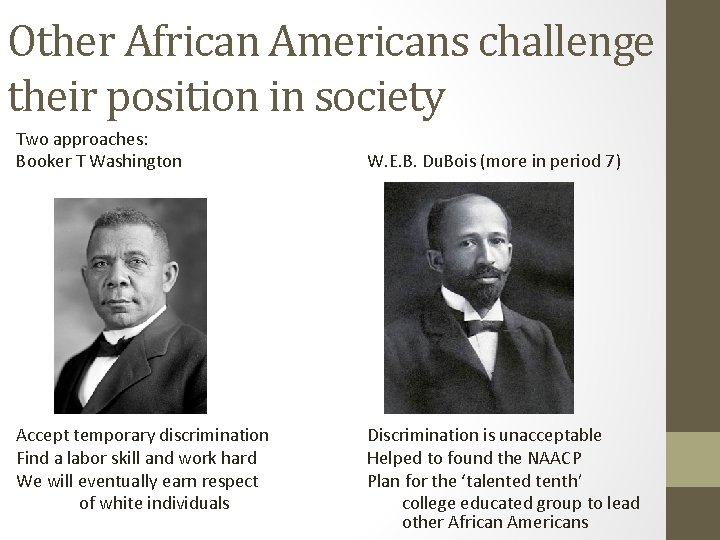 Other African Americans challenge their position in society

Two approaches:
Booker T Washington

Accept temporary discrimination
Find a labor skill and work hard
We will eventually earn respect
of white individuals

W.E.B. DuBois (more in period 7)

Discrimination is unacceptable
Helped to found the NAACP
Plan for the 'talented tenth'
college educated group to lead
other African Americans